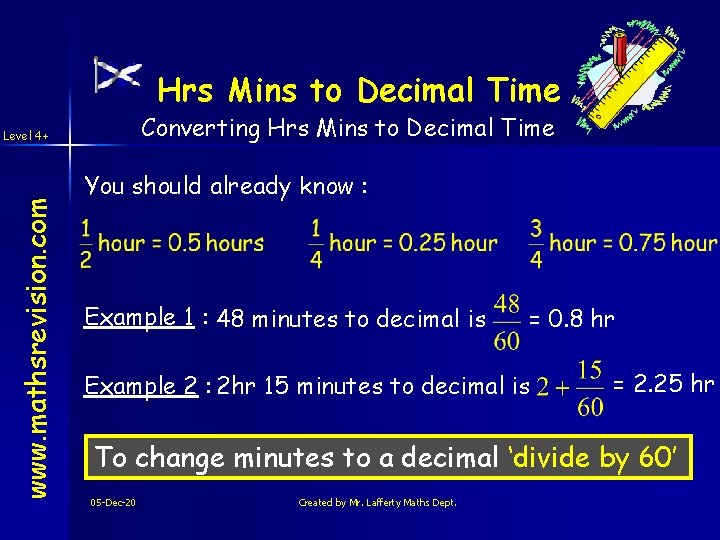 Hrs Mins to Decimal Time

Converting Hrs Mins to Decimal Time

Level 4+

www.mathsrevision.com

You should already know :

$\frac{1}{2}$ hour = 0.5 hours $\frac{1}{4}$ hour = 0.25 hour $\frac{3}{4}$ hour = 0.75 hour

Example 1 : 48 minutes to decimal is $\frac{48}{60}$ = 0.8 hr

Example 2 : 2hr 15 minutes to decimal is $2 + \frac{15}{60}$ = 2.25 hr

To change minutes to a decimal 'divide by 60'

05-Dec-20

Created by Mr. Lafferty Maths Dept.